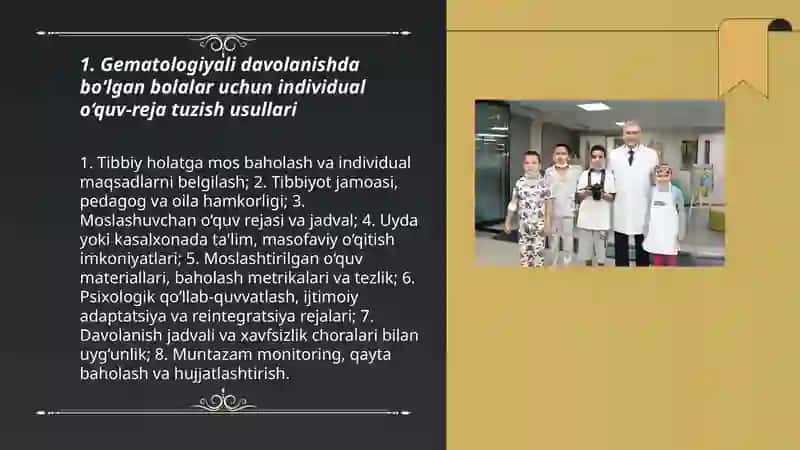 1. Gematologiyali davolanishda bo'lgan bolalar uchun individual o'quv-reja tuzish usullari

1. Tibbiy holatga mos baholash va individual maqsadlarni belgilash; 2. Tibbiyot jamoasi, pedagog va oila hamkorligi; 3. Moslashuvchan o'quv rejasi va jadval; 4. Uyda yoki kasalxonada ta'lim, masofaviy o'qitish imkoniyatlari; 5. Moslashtirilgan o'quv materiallari, baholash metrikalari va tezlik; 6. Psixologik qo'llab-quvvatlash, ijtimoiy adaptatsiya va reintegratsiya rejalari; 7. Davolanish jadvali va xavfsizlik choralari bilan uyg'unlik; 8. Muntazam monitoring, qayta baholash va hujjatlashtirish.